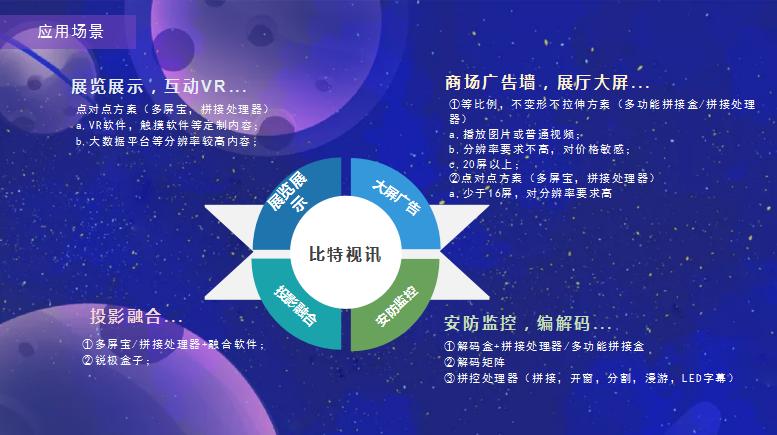 应用场景

展览展示，互动VR...
点对点方案（多屏宝，拼接处理器）
a.VR软件，触摸软件等定制内容；
b.大数据平台等分辨率较高内容；

商场广告墙，展厅大屏...
①等比例，不变形不拉伸方案（多功能拼接盒/拼接处理器）
a.播放图片或普通视频；
b.分辨率要求不高，对价格敏感；
c.20屏以上；
②点对点方案（多屏宝，拼接处理器）
a.少于16屏，对分辨率要求高

展览展示

大屏广告

比特视讯

投影融合

安防监控

投影融合...
①多屏宝/拼接处理器+融合软件；
②锐极盒子；

安防监控，编解码...
①解码盒+拼接处理器/多功能拼接盒
②解码矩阵
③拼控处理器（拼接，开窗，分割，漫游，LED字幕）